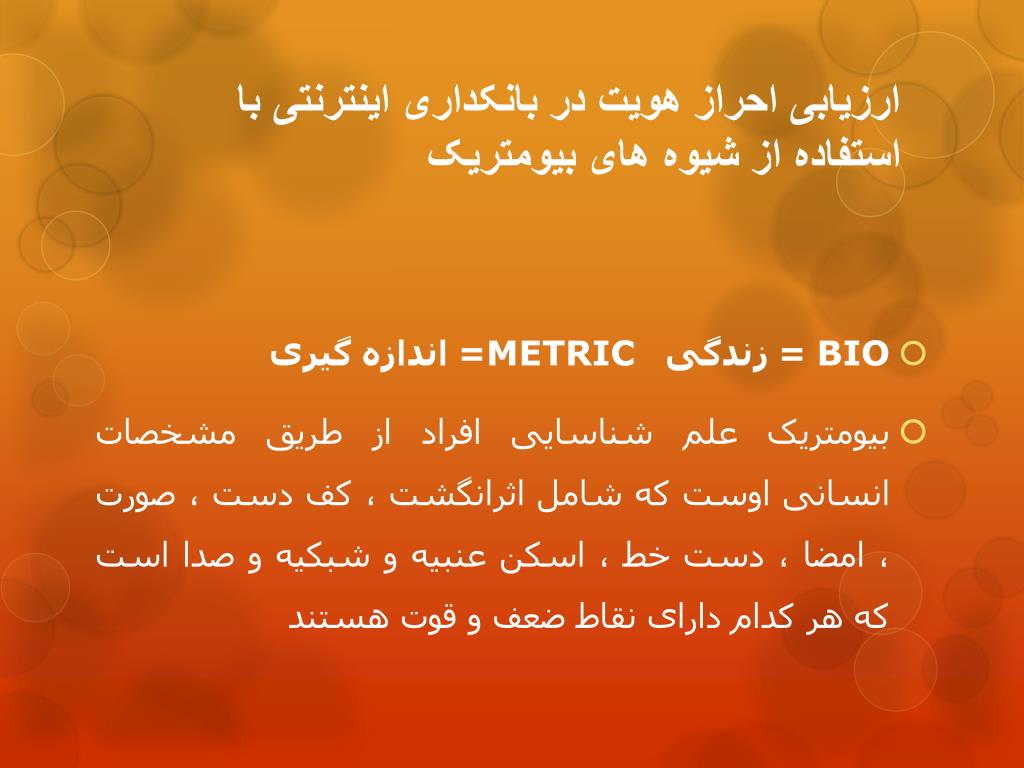 ارزیابی احراز هویت در بانکداری اینترنتی با استفاده از شیوه های بیومتریک

BIO = زندگی METRIC= اندازه گیری

بیومتریک علم شناسایی افراد از طریق مشخصات انسانی اوست که شامل اثرانگشت ، کف دست ، صورت ، امضا ، دست خط ، اسکن عنبیه و شبکیه و صدا است که هر کدام دارای نقاط ضعف و قوت هستند